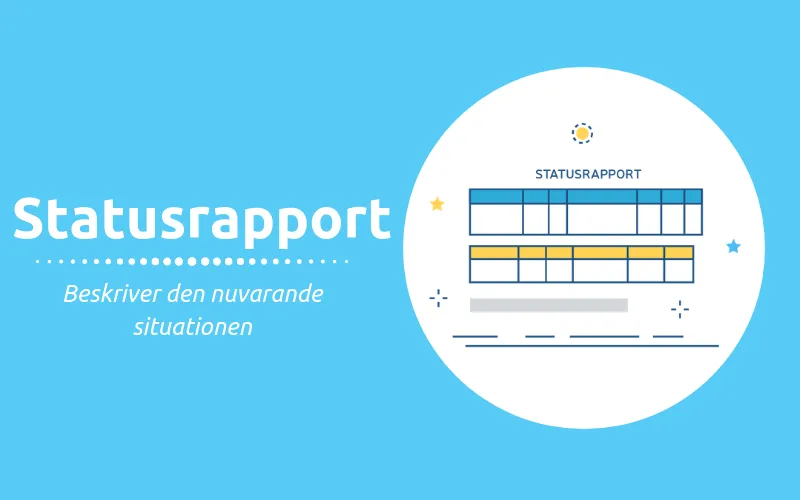 Statusrapport

Beskriver den nuvarande situationen

STATUSRAPPORT